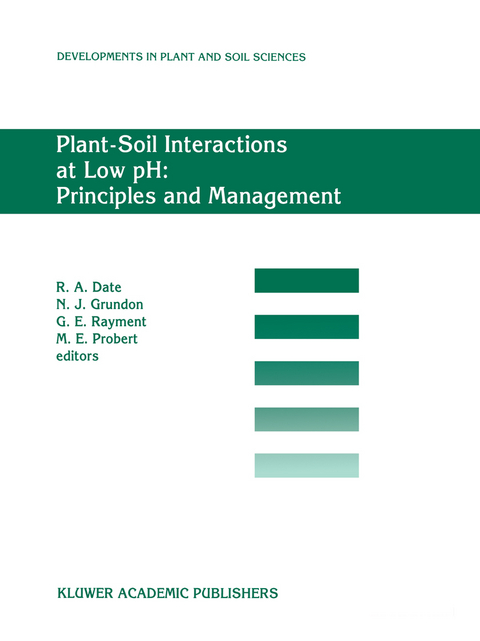 DEVELOPMENTS IN PLANT AND SOIL SCIENCES

Plant-Soil Interactions at Low pH: Principles and Management

R. A. Date
N. J. Grundon
G. E. Rayment
M. E. Probert
editors

KLUWER ACADEMIC PUBLISHERS